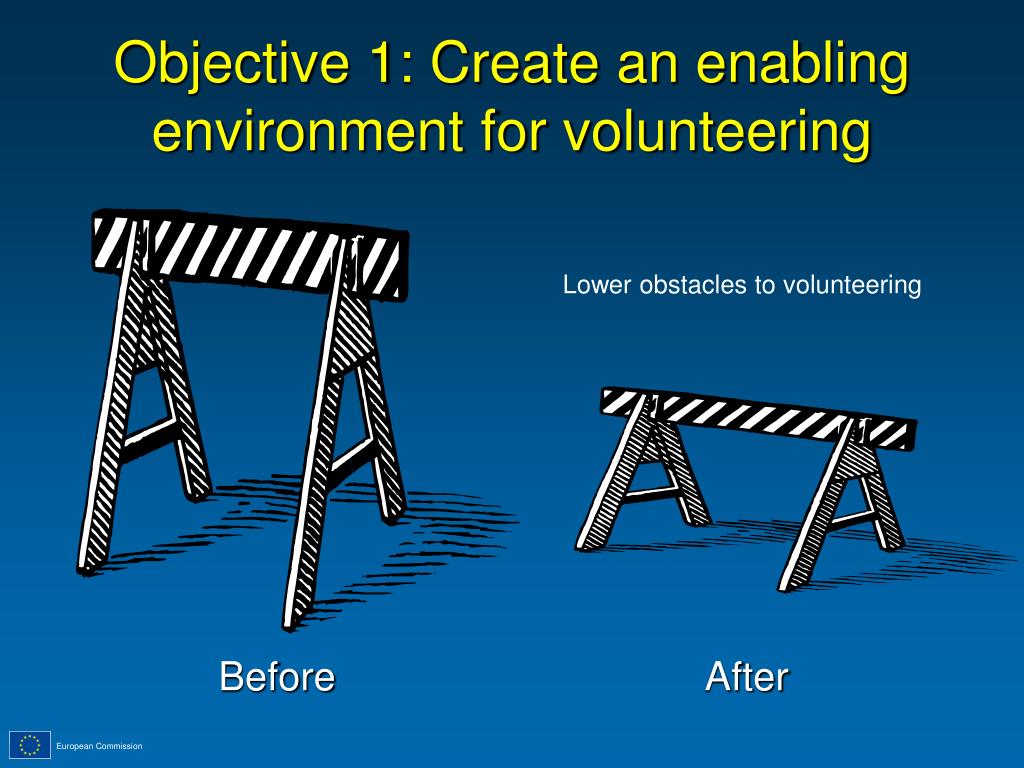 Objective 1: Create an enabling environment for volunteering

Lower obstacles to volunteering

Before

After

European Commission